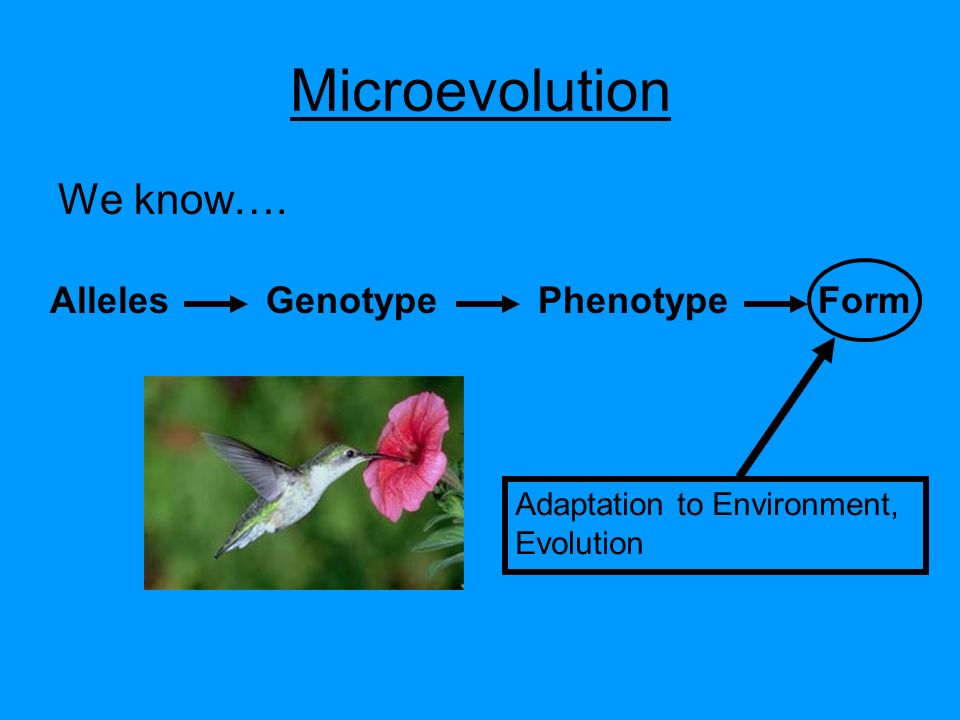 Microevolution

We know….

Alleles → Genotype → Phenotype → Form

Adaptation to Environment, Evolution